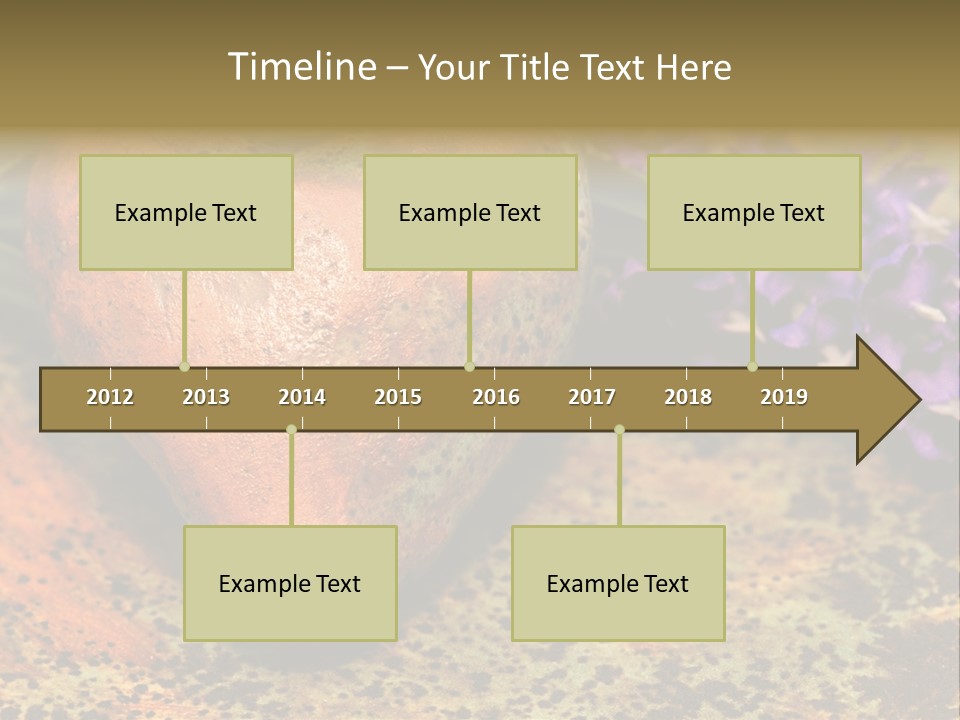 Timeline – Your Title Text Here

Example Text

Example Text

Example Text

2012 2013 2014 2015 2016 2017 2018 2019

Example Text

Example Text